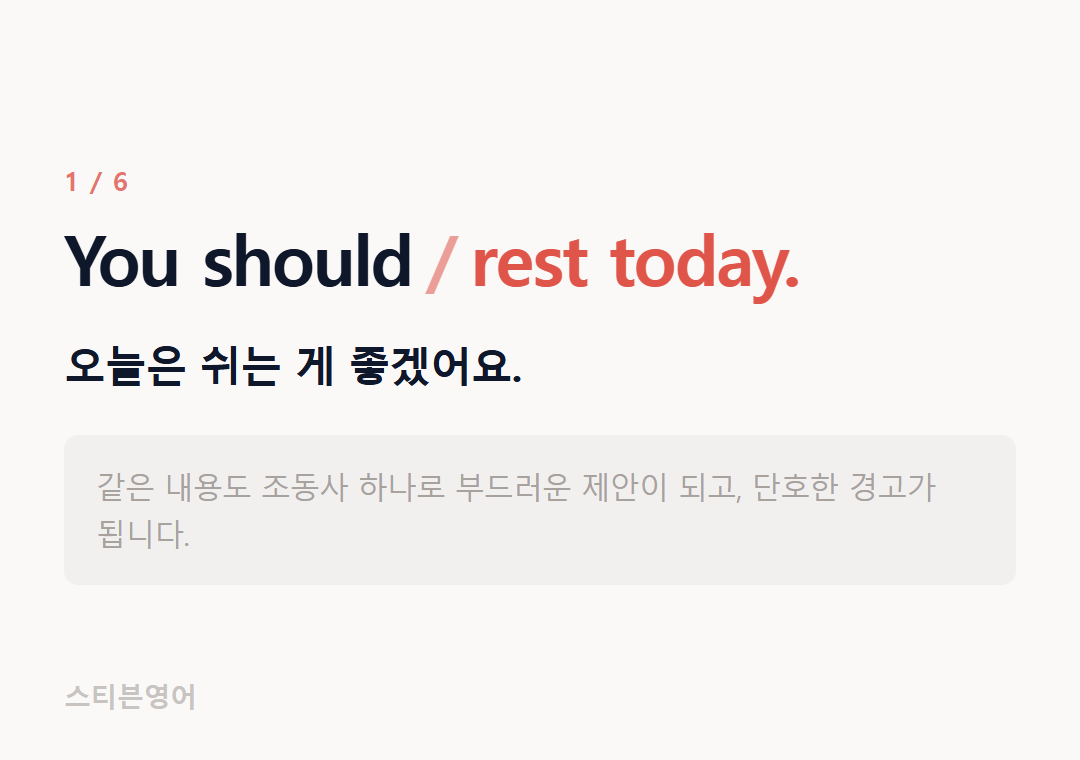 1 / 6

You should / rest today.

오늘은 쉬는 게 좋겠어요.

같은 내용도 조동사 하나로 부드러운 제안이 되고, 단호한 경고가 됩니다.

스티븐영어